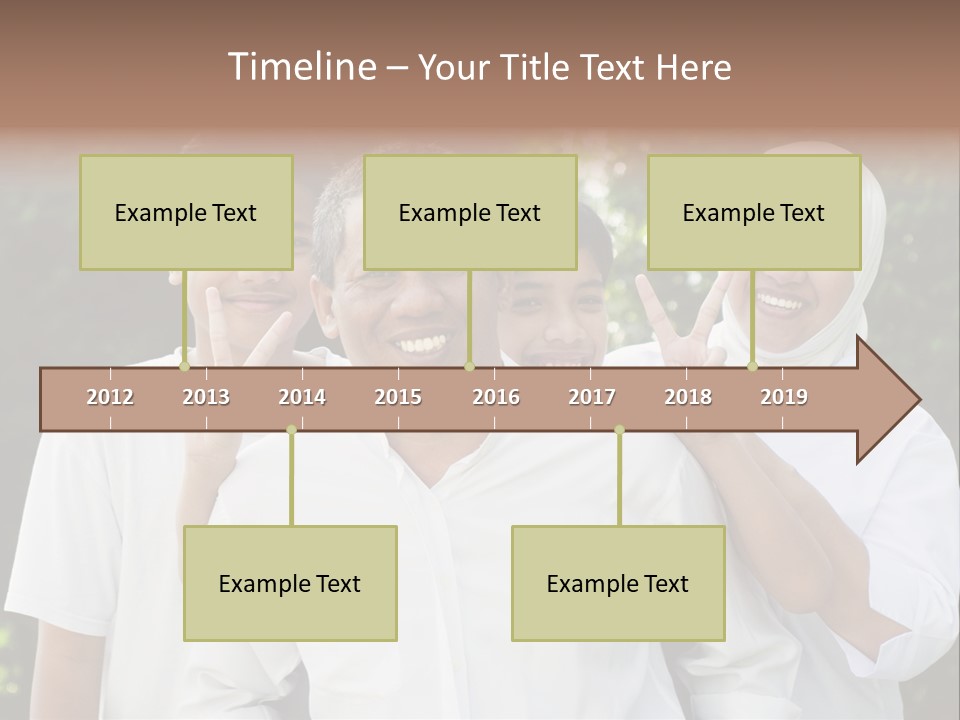 Timeline – Your Title Text Here

Example Text

Example Text

Example Text

2012 2013 2014 2015 2016 2017 2018 2019

Example Text

Example Text